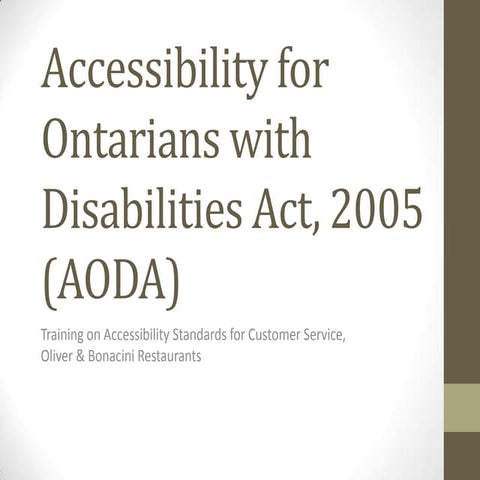 Accessibility for Ontarians with Disabilities Act, 2005 (AODA)

Training on Accessibility Standards for Customer Service, Oliver & Bonacini Restaurants